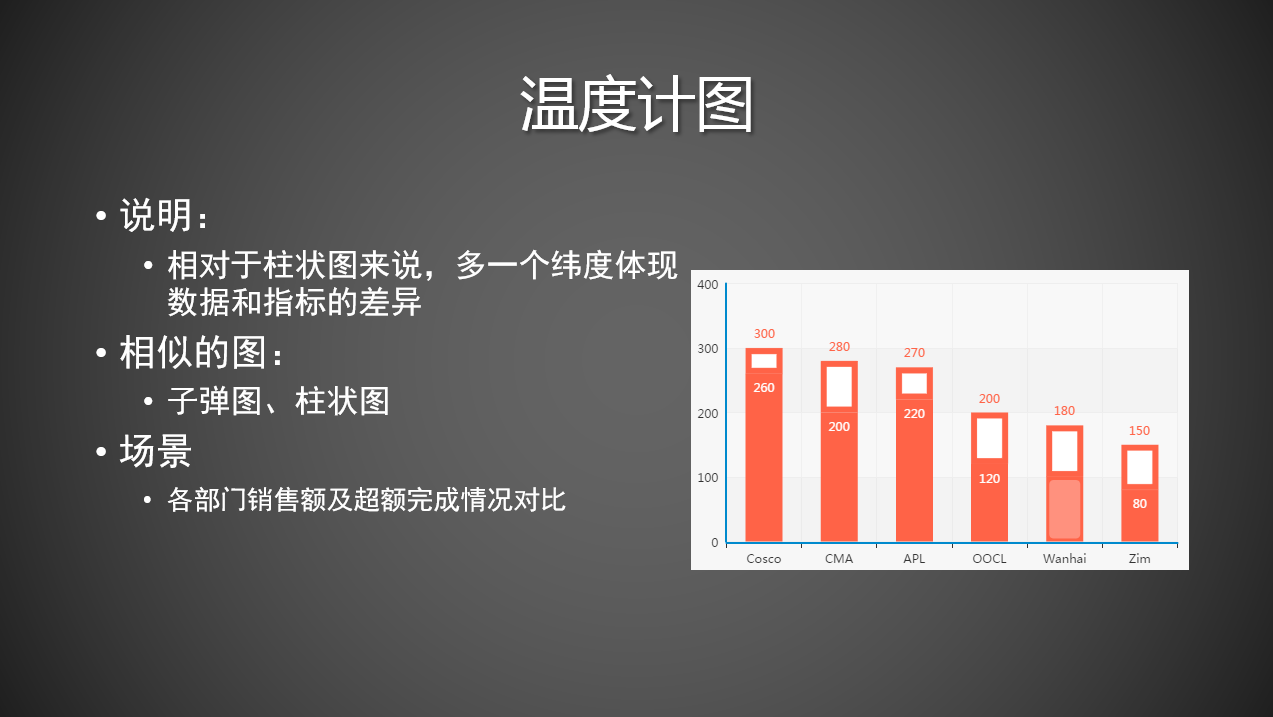 温度计图

• 说明：
  • 相对于柱状图来说，多一个纬度体现数据和指标的差异
• 相似的图：
  • 子弹图、柱状图
• 场景
  • 各部门销售额及超额完成情况对比

400
300
200
100
0
300
260
280
200
270
220
200
120
180
150
80
Cosco
CMA
APL
OOCL
Wanhai
Zim